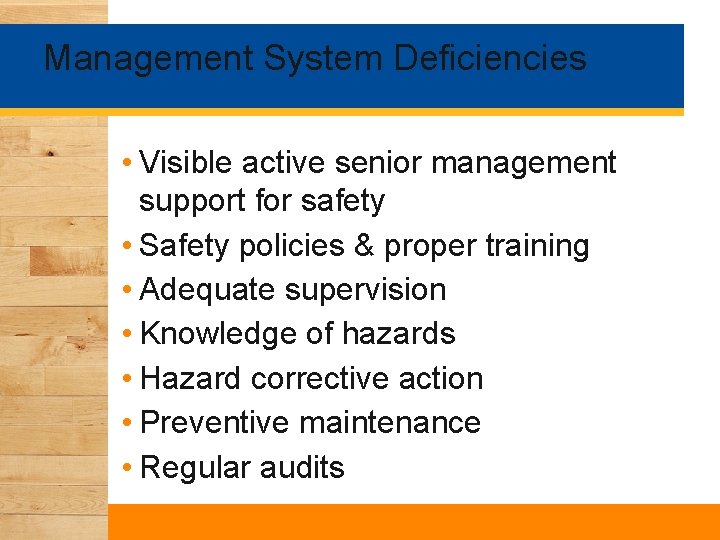 Management System Deficiencies

• Visible active senior management support for safety
• Safety policies & proper training
• Adequate supervision
• Knowledge of hazards
• Hazard corrective action
• Preventive maintenance
• Regular audits